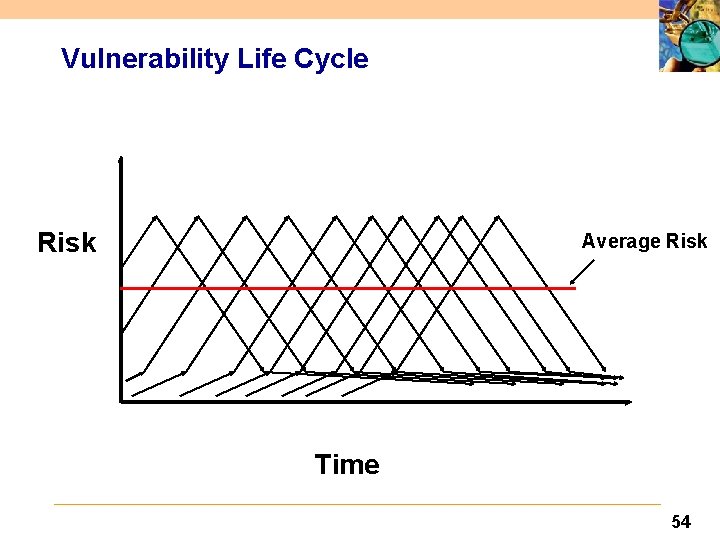 Vulnerability Life Cycle

Risk

Average Risk

Time

54